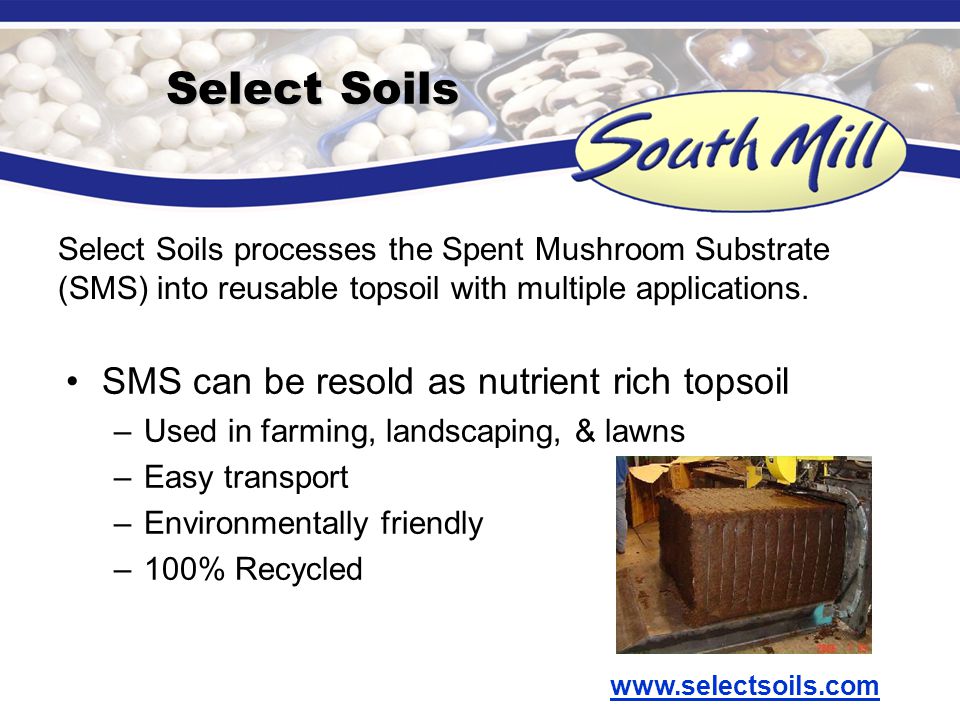 Select Soils

South Mill

Select Soils processes the Spent Mushroom Substrate (SMS) into reusable topsoil with multiple applications.

• SMS can be resold as nutrient rich topsoil
– Used in farming, landscaping, & lawns
– Easy transport
– Environmentally friendly
– 100% Recycled

www.selectsoils.com